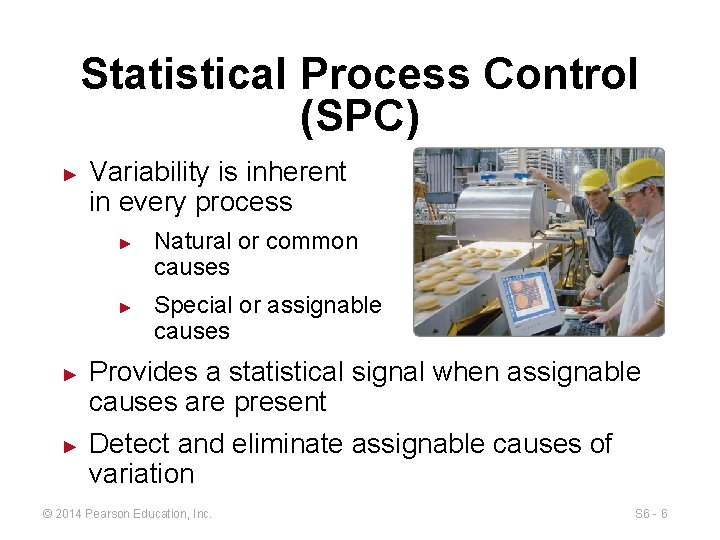 Statistical Process Control (SPC)

► Variability is inherent in every process

► Natural or common causes

► Special or assignable causes

► Provides a statistical signal when assignable causes are present

► Detect and eliminate assignable causes of variation

© 2014 Pearson Education, Inc.

S6 - 6